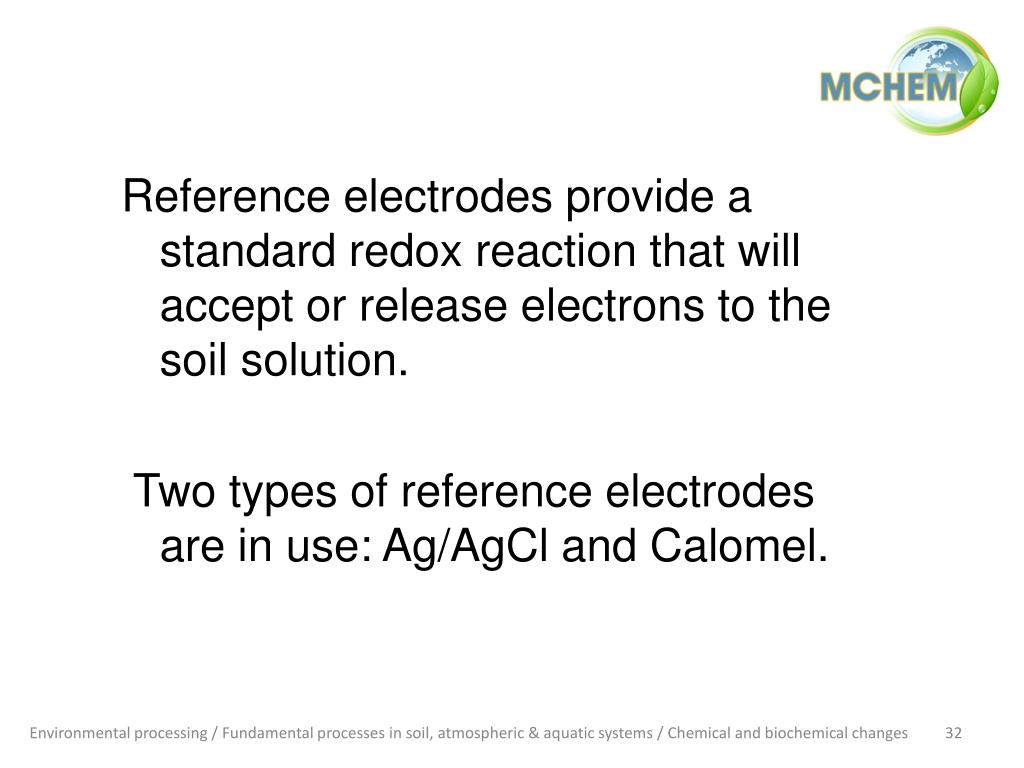 MCHEM

Reference electrodes provide a standard redox reaction that will accept or release electrons to the soil solution.

Two types of reference electrodes are in use: Ag/AgCl and Calomel.

Environmental processing / Fundamental processes in soil, atmospheric & aquatic systems / Chemical and biochemical changes 32